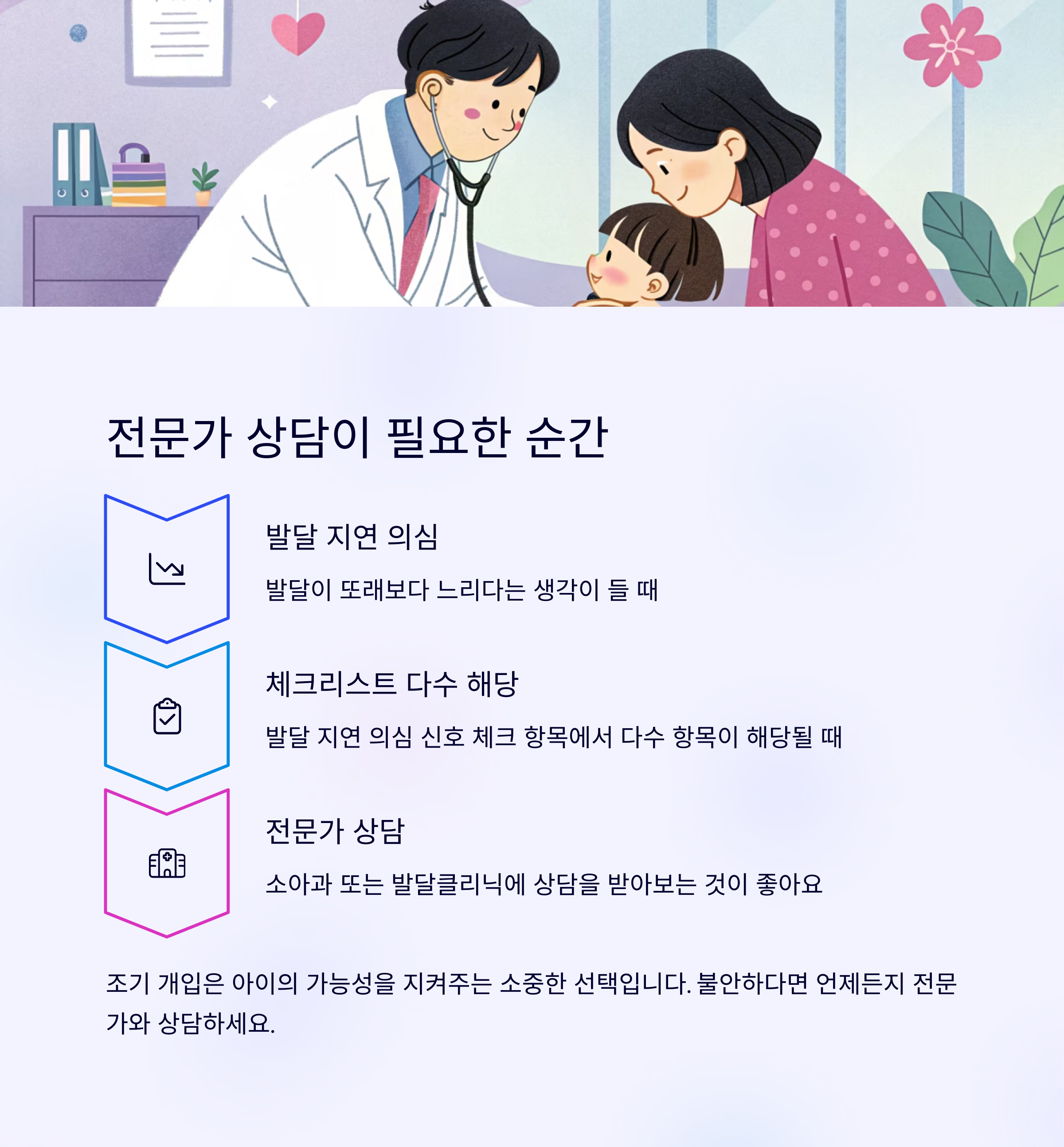 전문가 상담이 필요한 순간

발달 지연 의심

발달이 또래보다 느리다는 생각이 들 때

체크리스트 다수 해당

발달 지연 의심 신호 체크 항목에서 다수 항목이 해당될 때

전문가 상담

소아과 또는 발달클리닉에 상담을 받아보는 것이 좋아요

조기 개입은 아이의 가능성을 지켜주는 소중한 선택입니다. 불안하다면 언제든지 전문가와 상담하세요.